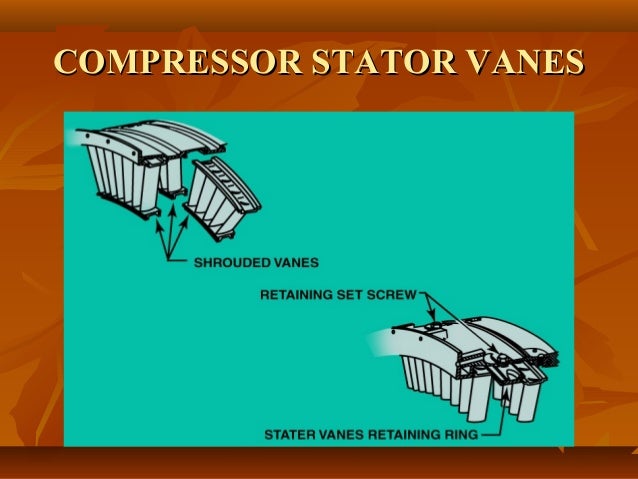 COMPRESSOR STATOR VANES

SHROUDED VANES

RETAINING SET SCREW

STATER VANES RETAINING RING